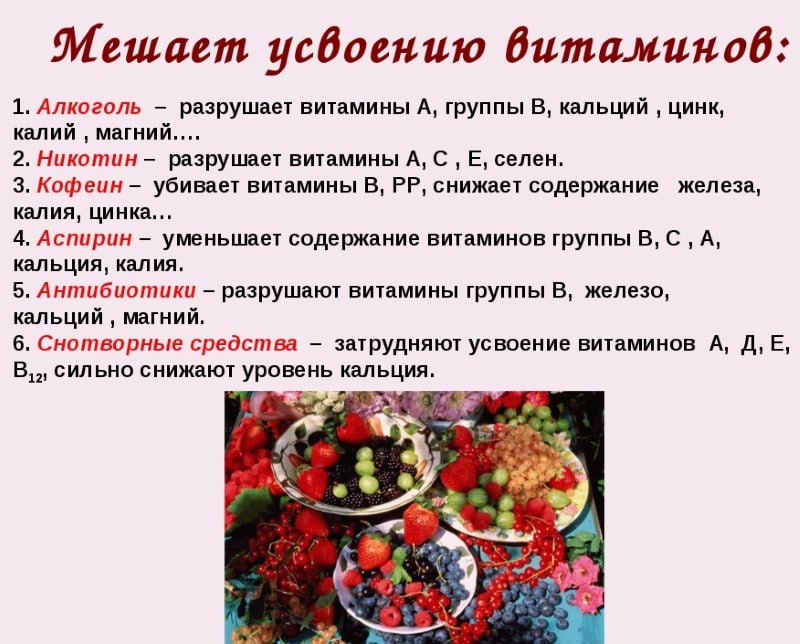 Мешает усвоению витаминов:

1. Алкоголь – разрушает витамины А, группы В, кальций , цинк, калий , магний….
2. Никотин – разрушает витамины А, С , Е, селен.
3. Кофеин – убивает витамины В, РР, снижает содержание железа, калия, цинка…
4. Аспирин – уменьшает содержание витаминов группы В, С , А, кальция, калия.
5. Антибиотики – разрушают витамины группы В, железо, кальций , магний.
6. Снотворные средства – затрудняют усвоение витаминов А, Д, Е, $B_{12}$, сильно снижают уровень кальция.